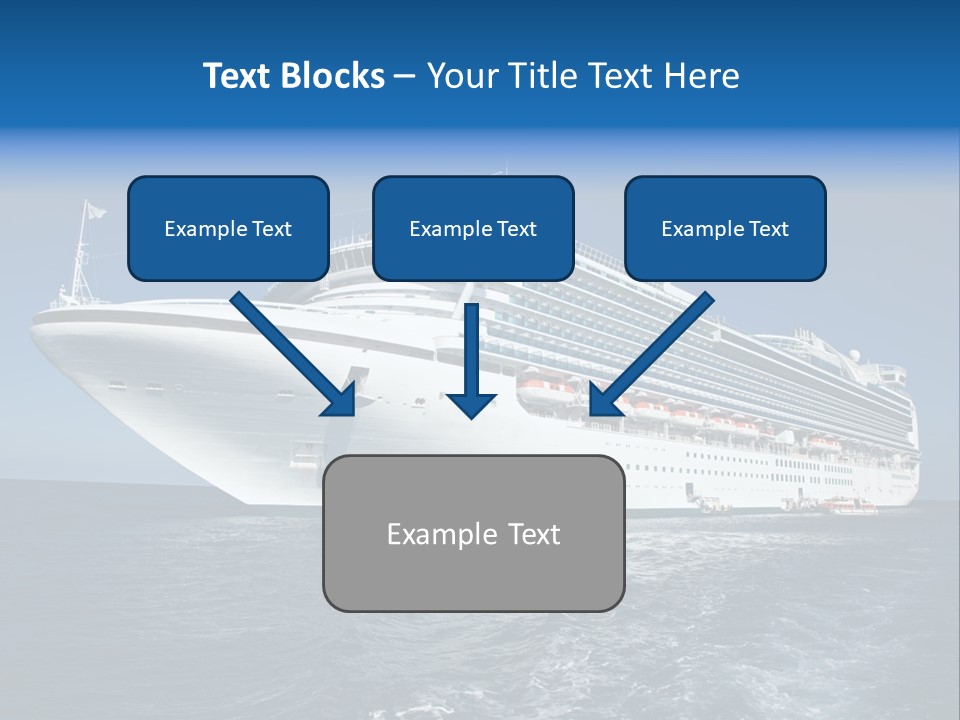 Text Blocks – Your Title Text Here

Example Text

Example Text

Example Text

Example Text